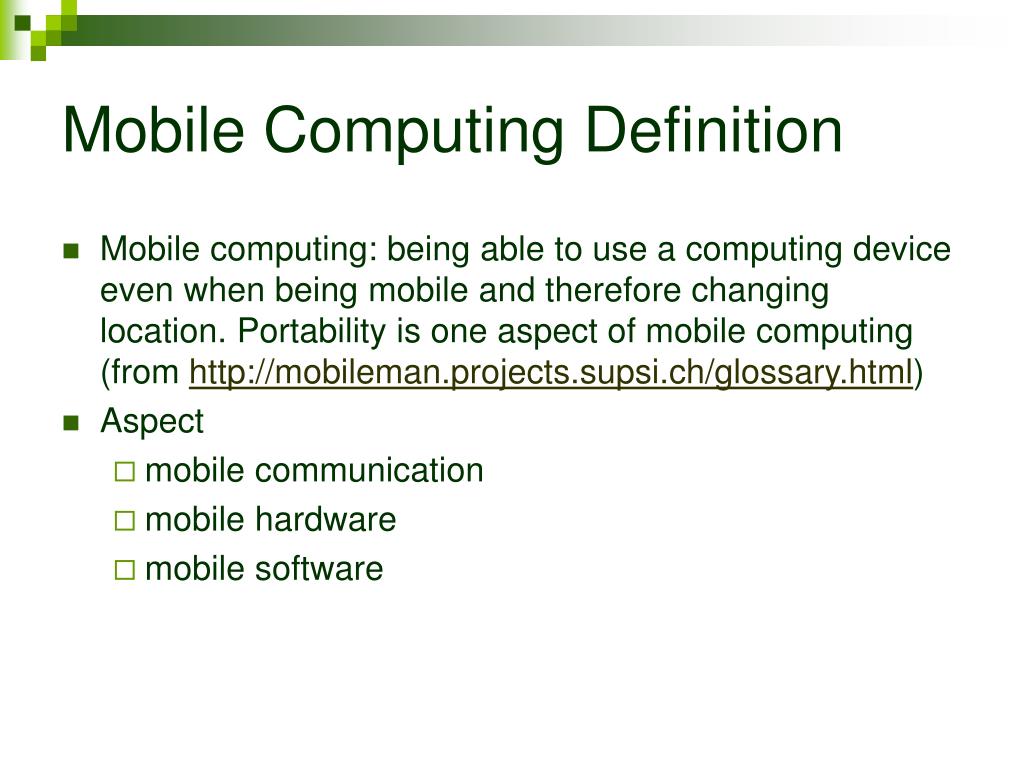 Mobile Computing Definition

■ Mobile computing: being able to use a computing device even when being mobile and therefore changing location. Portability is one aspect of mobile computing (from http://mobileman.projects.supsi.ch/glossary.html)

■ Aspect
 □ mobile communication
 □ mobile hardware
 □ mobile software